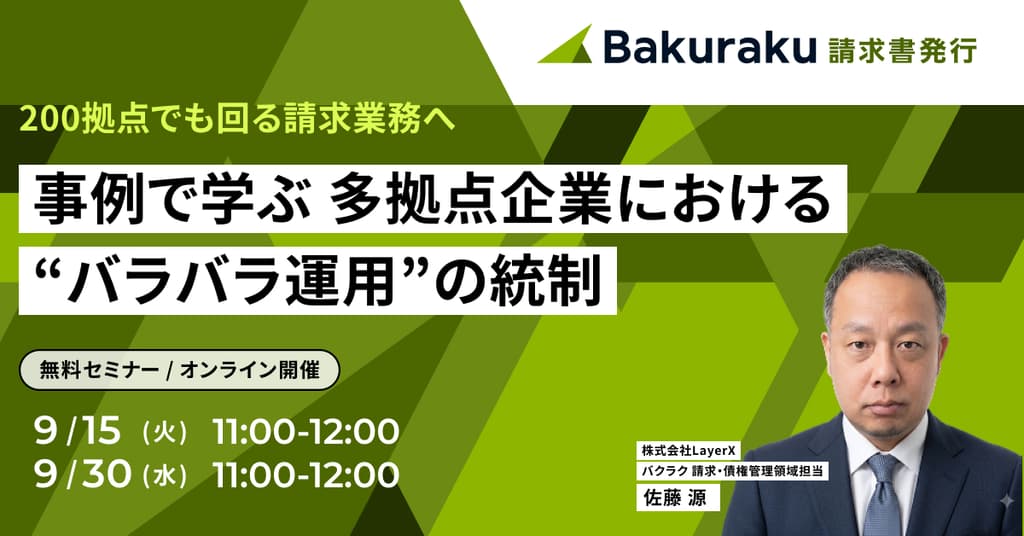 Bakuraku 請求書発行

200拠点でも回る請求業務へ

事例で学ぶ 多拠点企業における
“バラバラ運用”の統制

無料セミナー / オンライン開催

9/15（火） 11:00-12:00
9/30（水） 11:00-12:00

株式会社LayerX
バクラク 請求・債権管理領域担当
佐藤 源